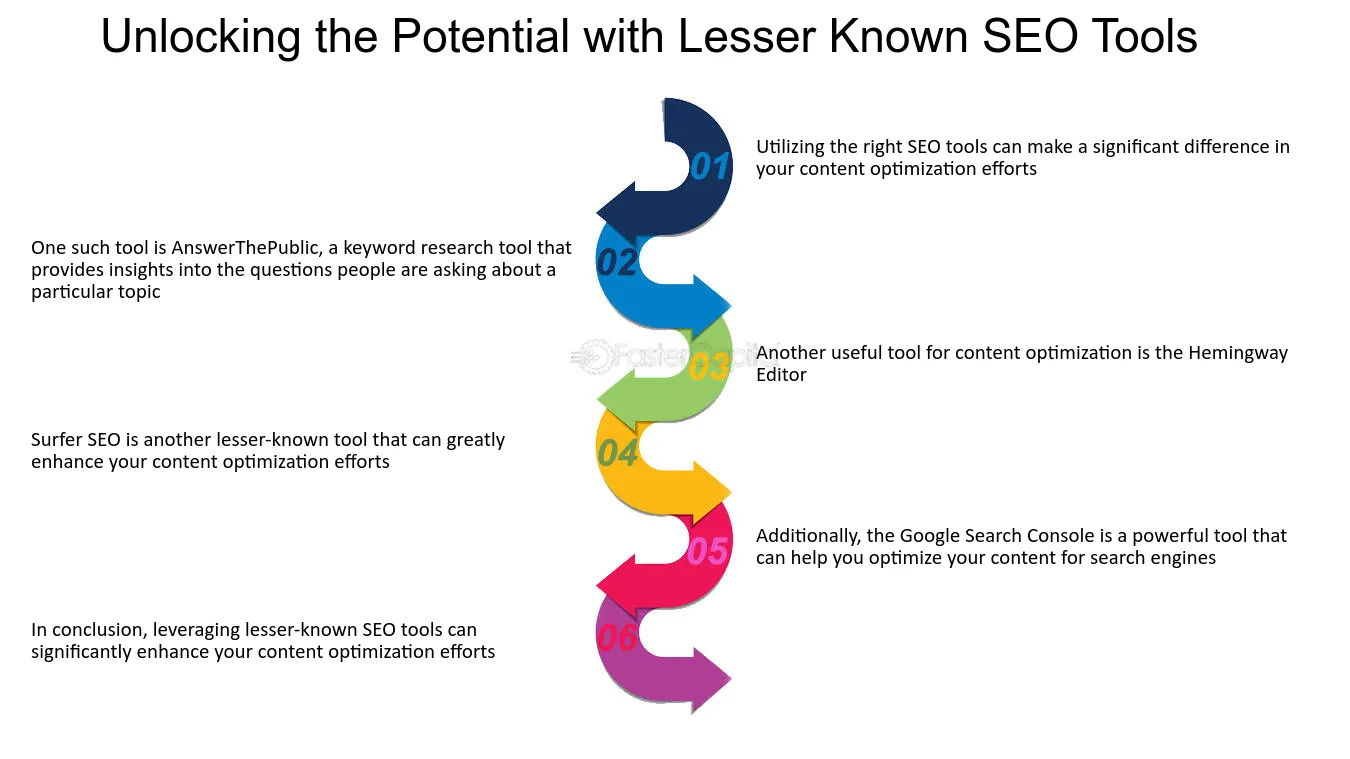 Unlocking the Potential with Lesser Known SEO Tools

01

Utilizing the right SEO tools can make a significant difference in your content optimization efforts

02

One such tool is AnswerThePublic, a keyword research tool that provides insights into the questions people are asking about a particular topic

FasterCapital

03

Another useful tool for content optimization is the Hemingway Editor

04

Surfer SEO is another lesser-known tool that can greatly enhance your content optimization efforts

05

Additionally, the Google Search Console is a powerful tool that can help you optimize your content for search engines

06

In conclusion, leveraging lesser-known SEO tools can significantly enhance your content optimization efforts